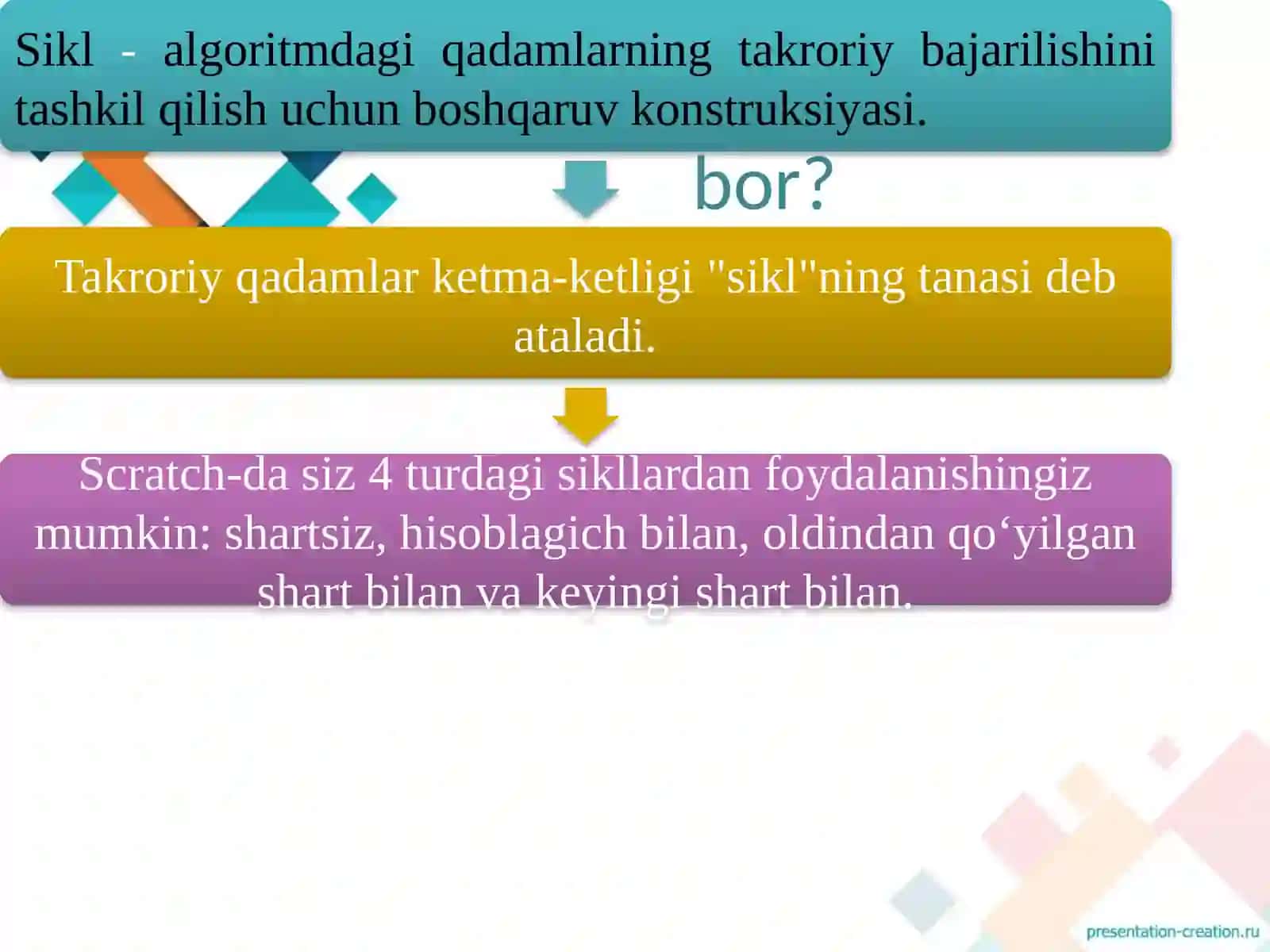 Sikl - algoritmdagi qadamlarning takroriy bajarilishini tashkil qilish uchun boshqaruv konstruksiyasi.

bor?

Takroriy qadamlar ketma-ketligi "sikl"ning tanasi deb ataladi.

Scratch-da siz 4 turdagi sikllardan foydalanishingiz mumkin: shartsiz, hisoblagich bilan, oldindan qo‘yilgan shart bilan va keyingi shart bilan.

presentation-creation.ru